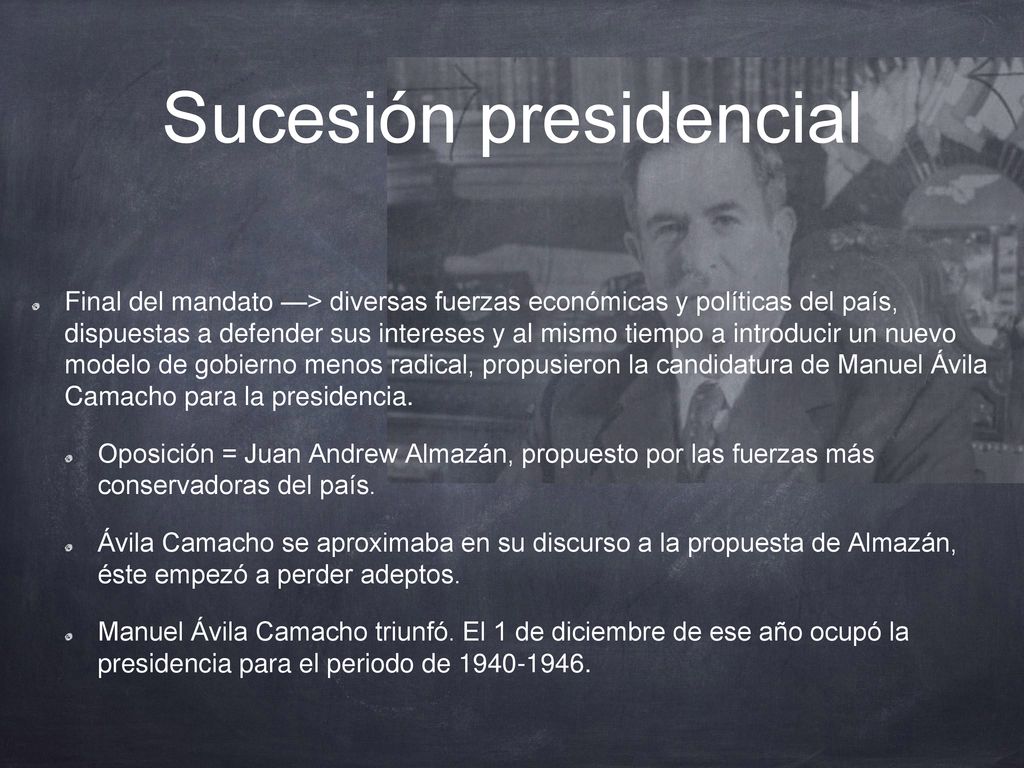 Sucesión presidencial

Final del mandato —> diversas fuerzas económicas y políticas del país, dispuestas a defender sus intereses y al mismo tiempo a introducir un nuevo modelo de gobierno menos radical, propusieron la candidatura de Manuel Ávila Camacho para la presidencia.

Oposición = Juan Andrew Almazán, propuesto por las fuerzas más conservadoras del país.

Ávila Camacho se aproximaba en su discurso a la propuesta de Almazán, éste empezó a perder adeptos.

Manuel Ávila Camacho triunfó. El 1 de diciembre de ese año ocupó la presidencia para el periodo de 1940-1946.